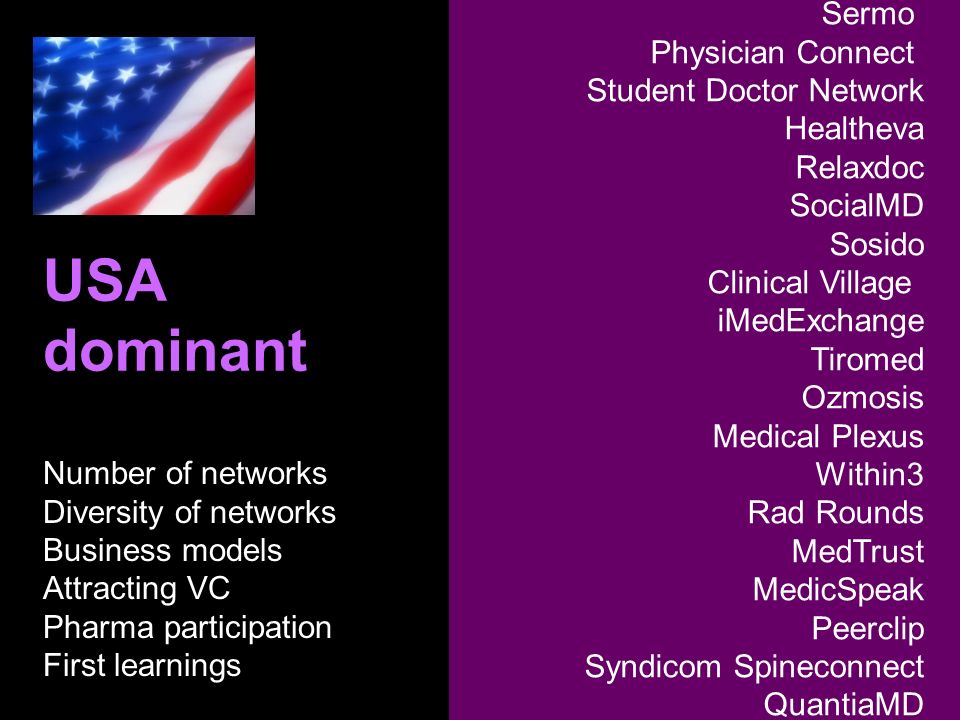 USA dominant

Number of networks
Diversity of networks
Business models
Attracting VC
Pharma participation
First learnings

Sermo
Physician Connect
Student Doctor Network
Healtheva
Relaxdoc
SocialMD
Sosido
Clinical Village
iMedExchange
Tiromed
Ozmosis
Medical Plexus
Within3
Rad Rounds
MedTrust
MedicSpeak
Peerclip
Syndicom Spineconnect
QuantiaMD